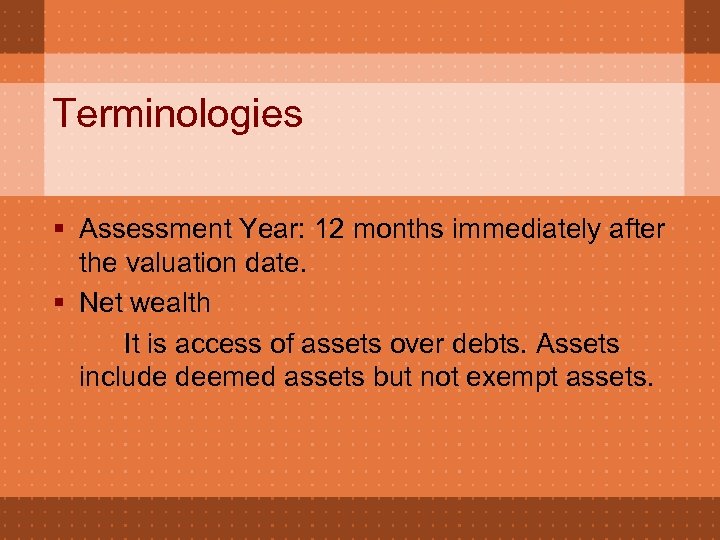 Terminologies

▪ Assessment Year: 12 months immediately after the valuation date.
▪ Net wealth
It is access of assets over debts. Assets include deemed assets but not exempt assets.